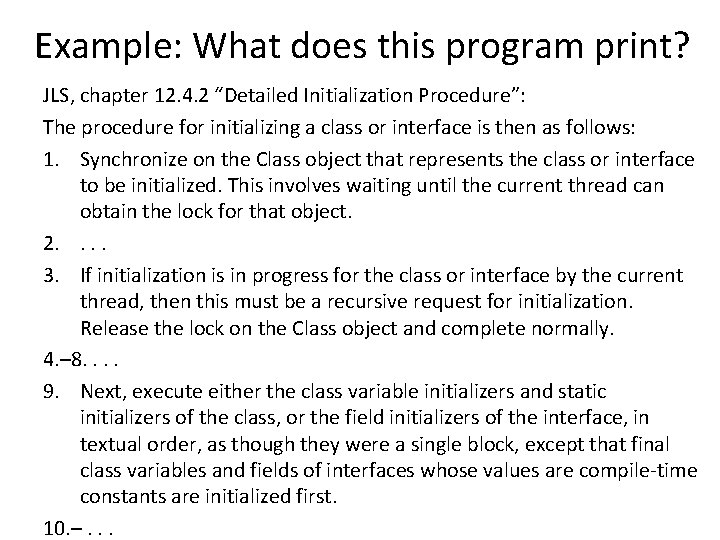 Example: What does this program print?

JLS, chapter 12.4.2 “Detailed Initialization Procedure”:

The procedure for initializing a class or interface is then as follows:

1. Synchronize on the Class object that represents the class or interface to be initialized. This involves waiting until the current thread can obtain the lock for that object.

2. . . .

3. If initialization is in progress for the class or interface by the current thread, then this must be a recursive request for initialization. Release the lock on the Class object and complete normally.

4.–8. . . .

9. Next, execute either the class variable initializers and static initializers of the class, or the field initializers of the interface, in textual order, as though they were a single block, except that final class variables and fields of interfaces whose values are compile-time constants are initialized first.

10.– . . .